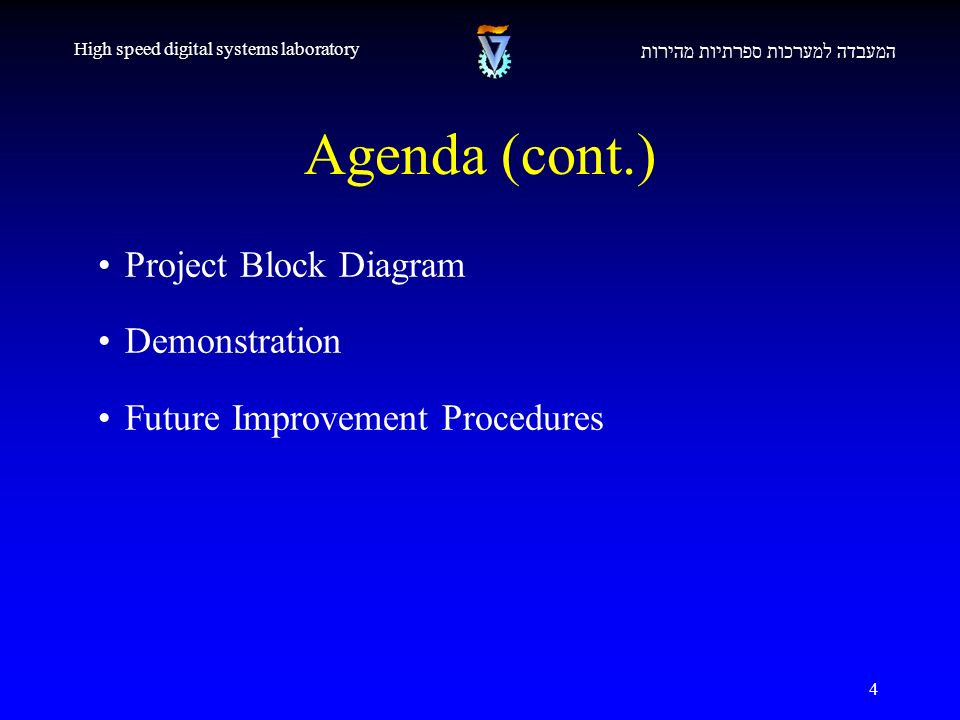 High speed digital systems laboratory

המעבדה למערכות ספרתיות מהירות

Agenda (cont.)

• Project Block Diagram

• Demonstration

• Future Improvement Procedures

4